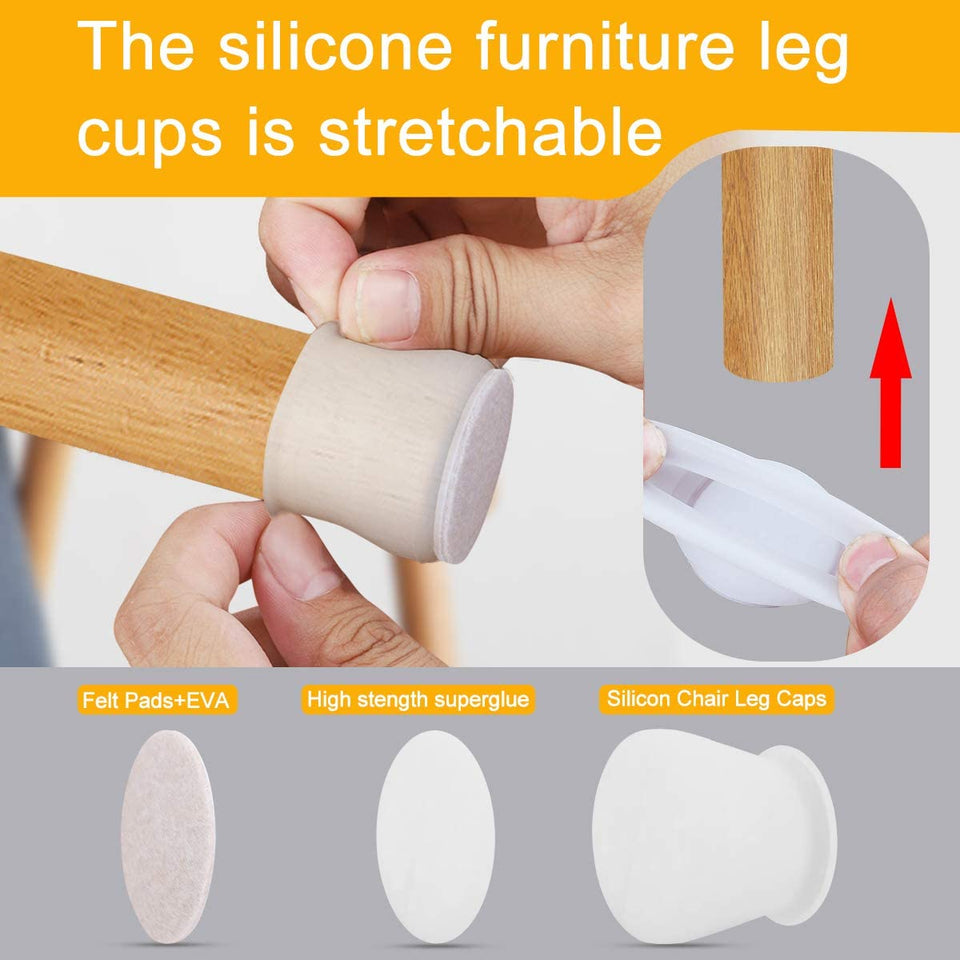 The silicone furniture leg cups is stretchable

Felt Pads+EVA

High stength superglue

Silicon Chair Leg Caps